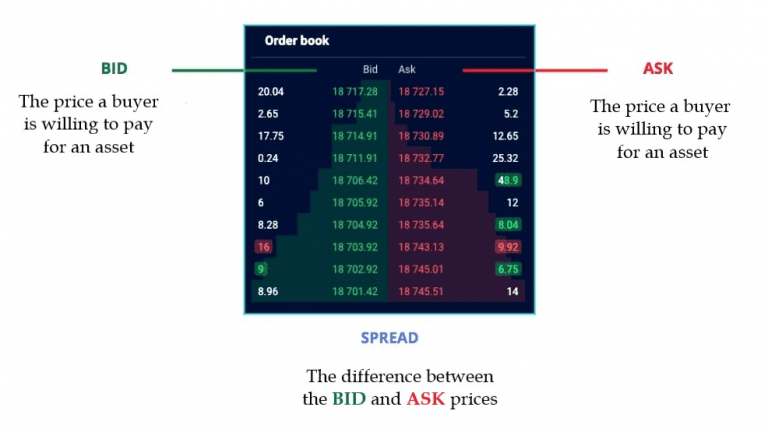 BID

The price a buyer is willing to pay for an asset

Order book

| | Bid | Ask | |
|---|---|---|---|
| 20.04 | 18 717.28 | 18 727.15 | 2.28 |
| 2.65 | 18 715.41 | 18 729.02 | 5.2 |
| 17.75 | 18 714.91 | 18 730.89 | 12.65 |
| 0.24 | 18 711.91 | 18 732.77 | 25.32 |
| 10 | 18 706.42 | 18 734.64 | 48.9 |
| 6 | 18 705.92 | 18 735.14 | 12 |
| 8.28 | 18 704.92 | 18 735.64 | 8.04 |
| 16 | 18 703.92 | 18 743.13 | 9.92 |
| 9 | 18 702.92 | 18 745.01 | 6.75 |
| 8.96 | 18 701.42 | 18 745.51 | 14 |

ASK

The price a buyer is willing to pay for an asset

SPREAD

The difference between the BID and ASK prices